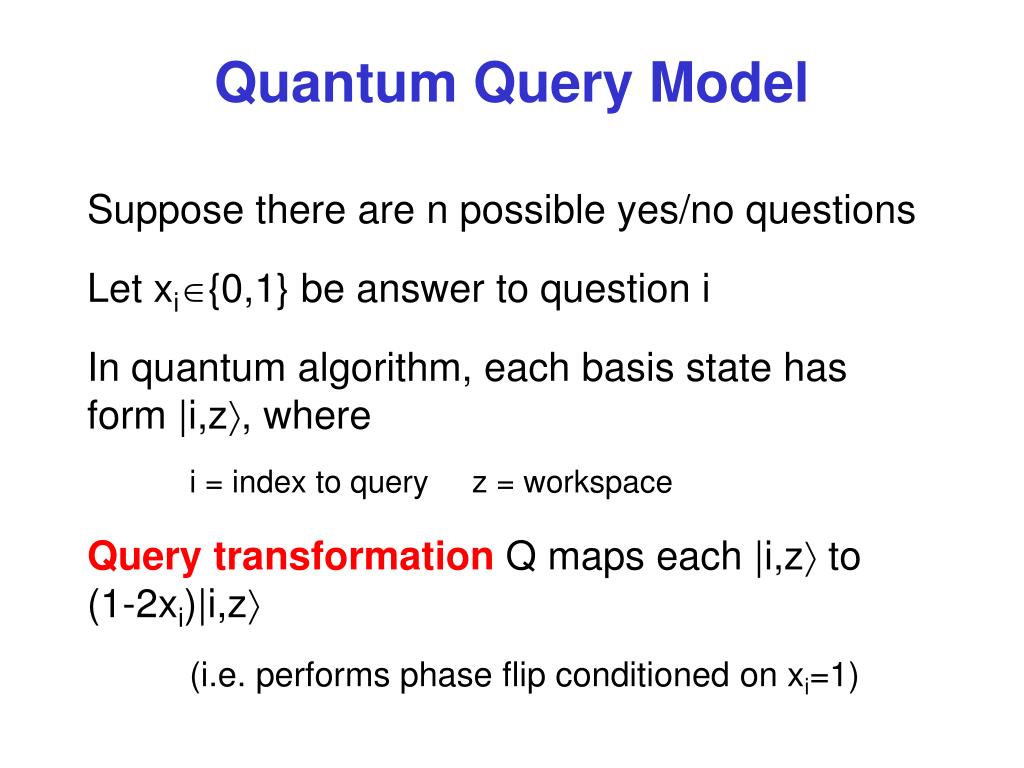 Quantum Query Model

Suppose there are n possible yes/no questions

Let $x_i \in \{0,1\}$ be answer to question i

In quantum algorithm, each basis state has form $|i,z\rangle$, where

i = index to query     z = workspace

Query transformation Q maps each $|i,z\rangle$ to $(1-2x_i)|i,z\rangle$

(i.e. performs phase flip conditioned on $x_i=1$)